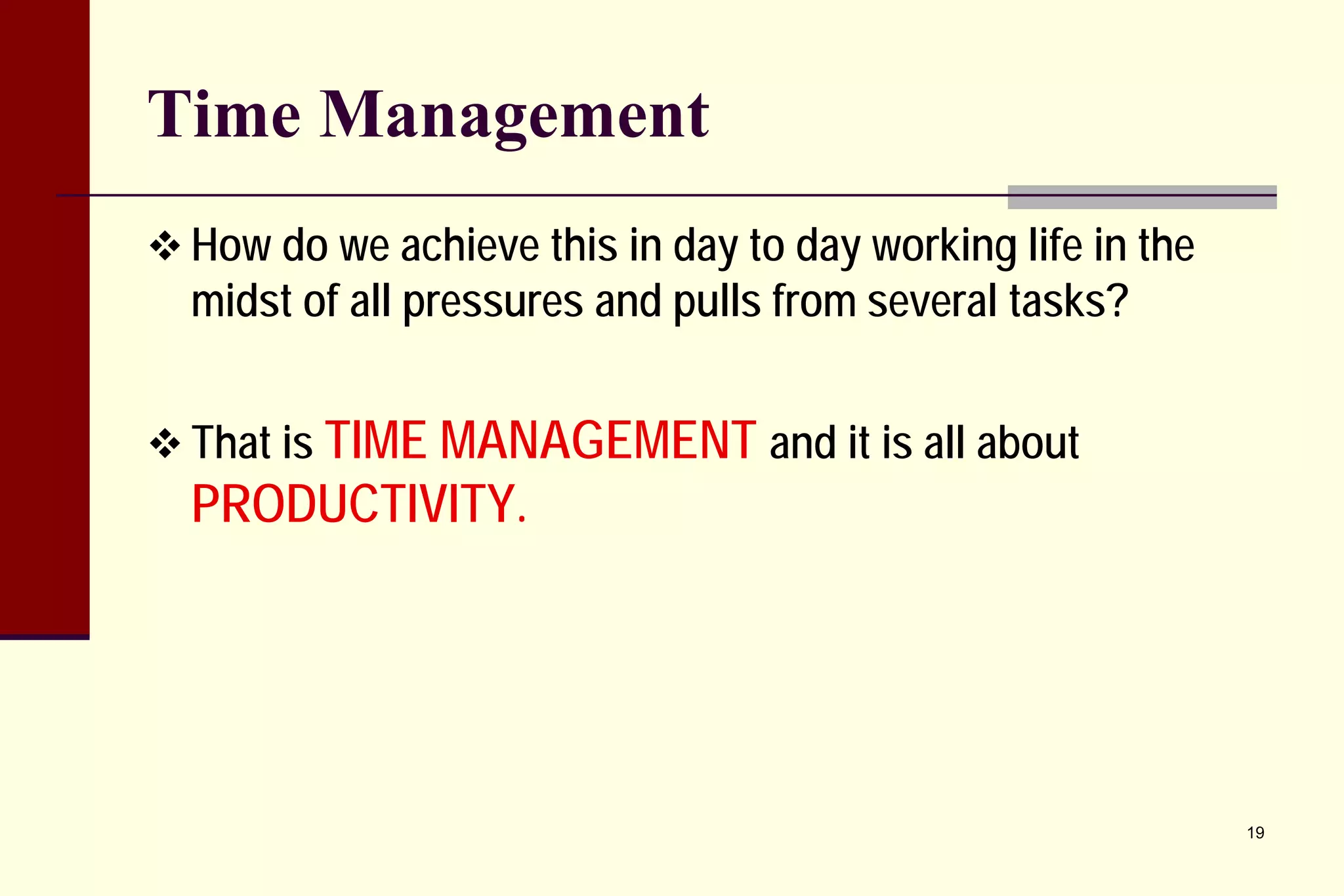 Time Management

❖ How do we achieve this in day to day working life in the midst of all pressures and pulls from several tasks?

❖ That is TIME MANAGEMENT and it is all about PRODUCTIVITY.

19